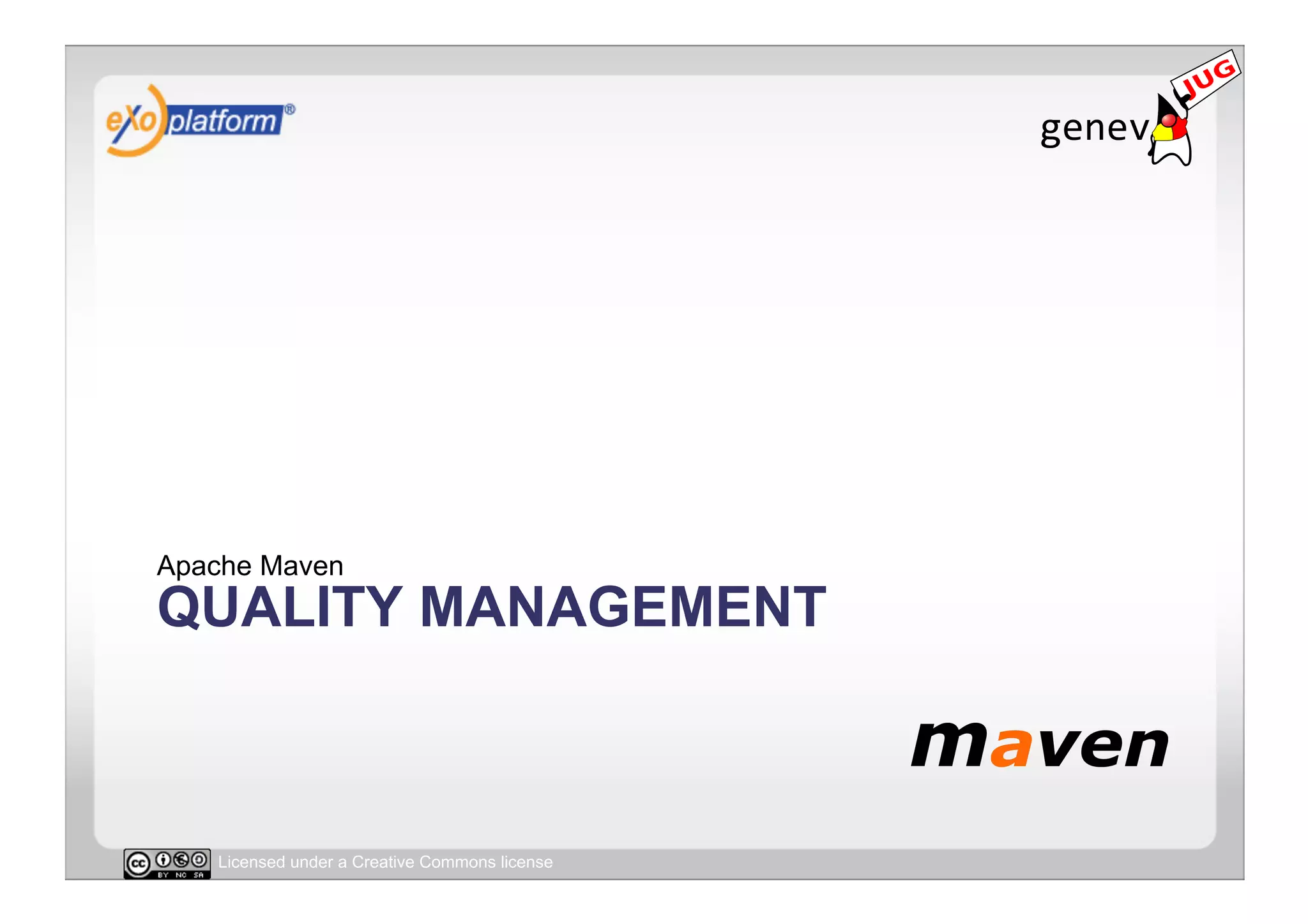 eXo platform®

genev JUG

Apache Maven
QUALITY MANAGEMENT

maven

cc BY NC SA Licensed under a Creative Commons license